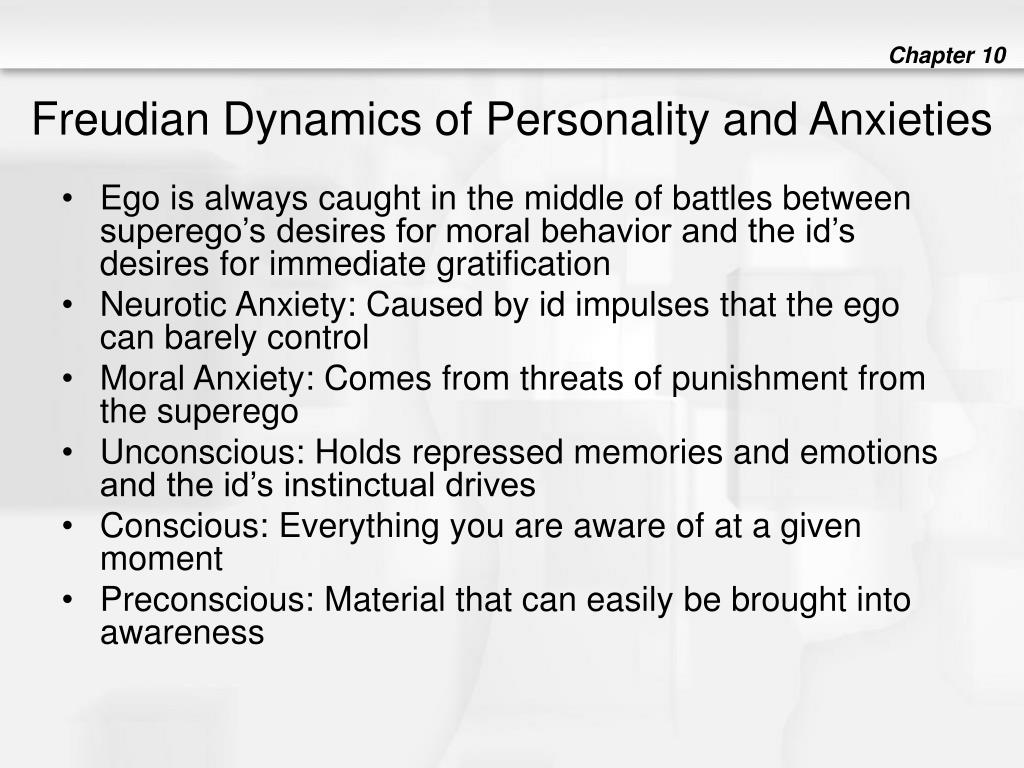 Chapter 10

Freudian Dynamics of Personality and Anxieties

• Ego is always caught in the middle of battles between superego’s desires for moral behavior and the id’s desires for immediate gratification
• Neurotic Anxiety: Caused by id impulses that the ego can barely control
• Moral Anxiety: Comes from threats of punishment from the superego
• Unconscious: Holds repressed memories and emotions and the id’s instinctual drives
• Conscious: Everything you are aware of at a given moment
• Preconscious: Material that can easily be brought into awareness